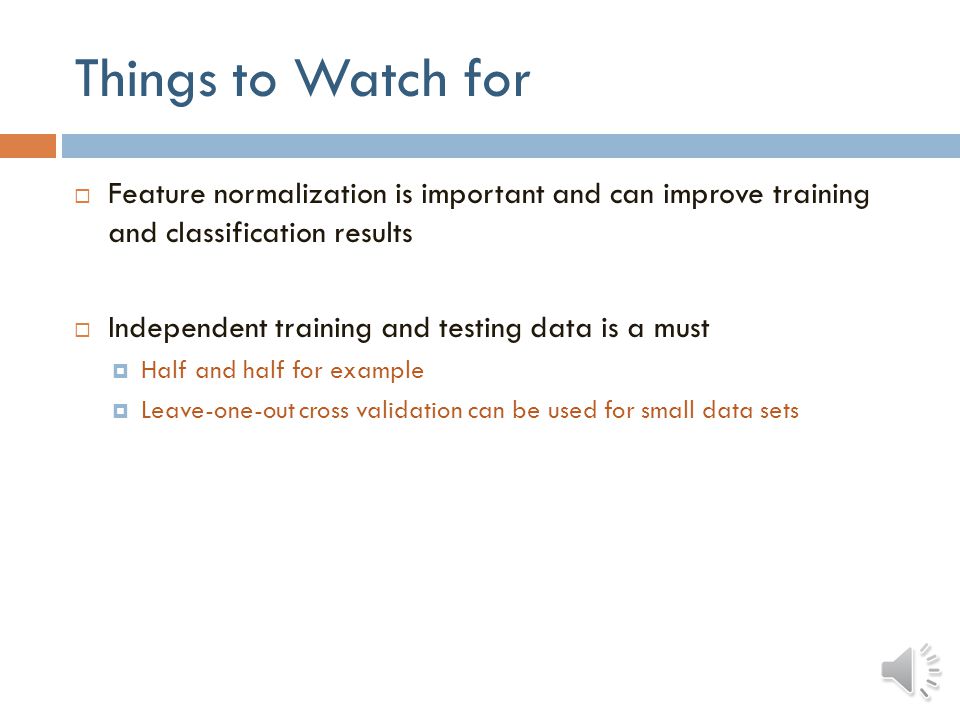 Things to Watch for

Feature normalization is important and can improve training and classification results

Independent training and testing data is a must

Half and half for example

Leave-one-out cross validation can be used for small data sets